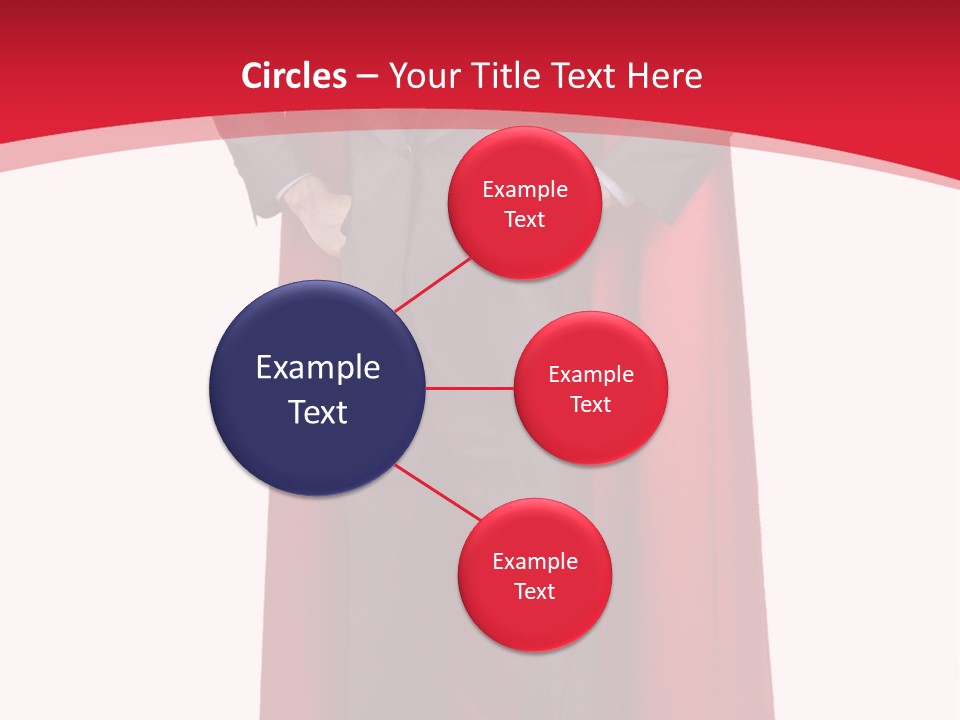 Circles – Your Title Text Here

Example Text

Example Text

Example Text

Example Text